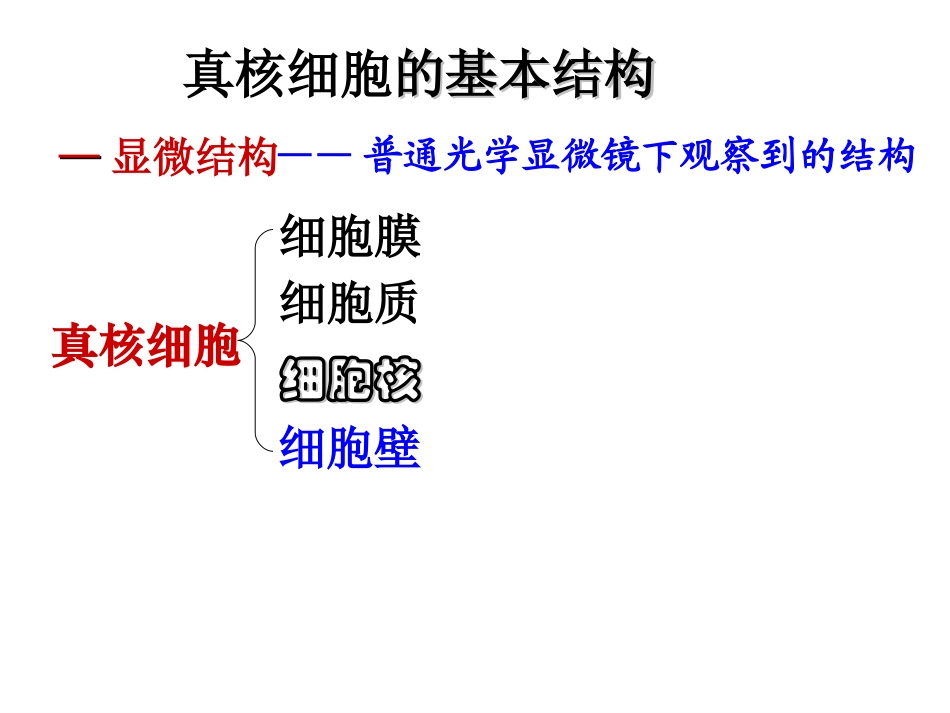 真核细胞的基本结构

— 显微结构—— 普通光学显微镜下观察到的结构

真核细胞

细胞膜
细胞质
细胞核
细胞壁